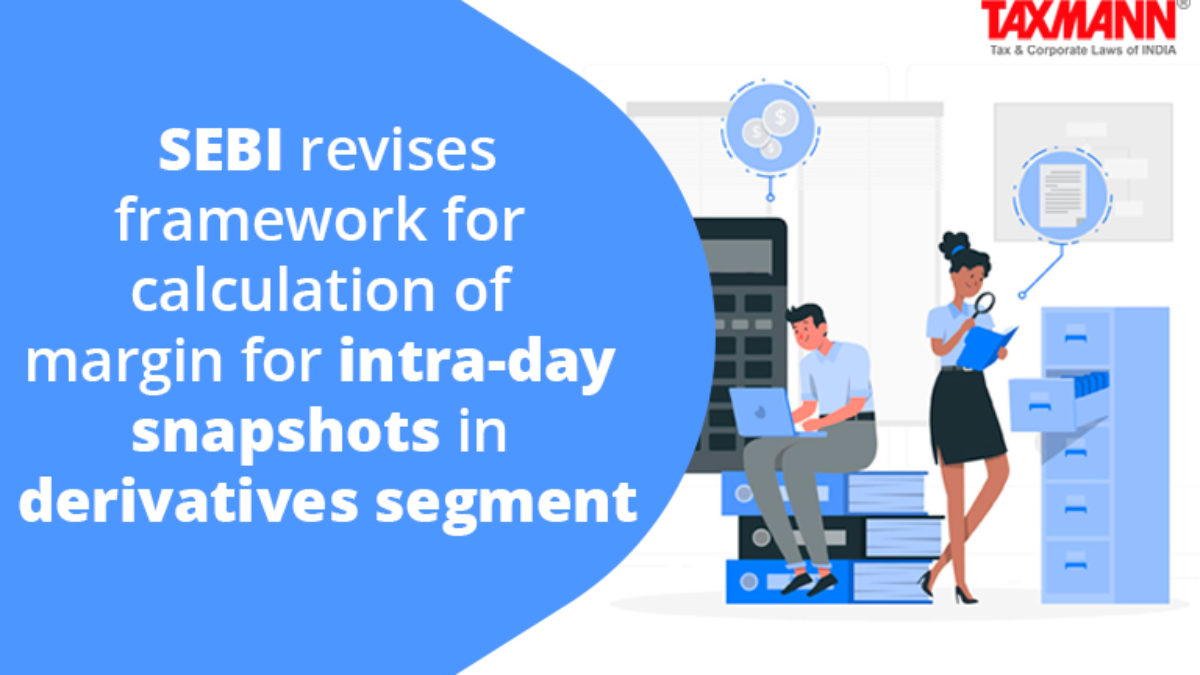 TAXMANN®
Tax & Corporate Laws of INDIA

SEBI revises framework for calculation of margin for intra-day snapshots in derivatives segment